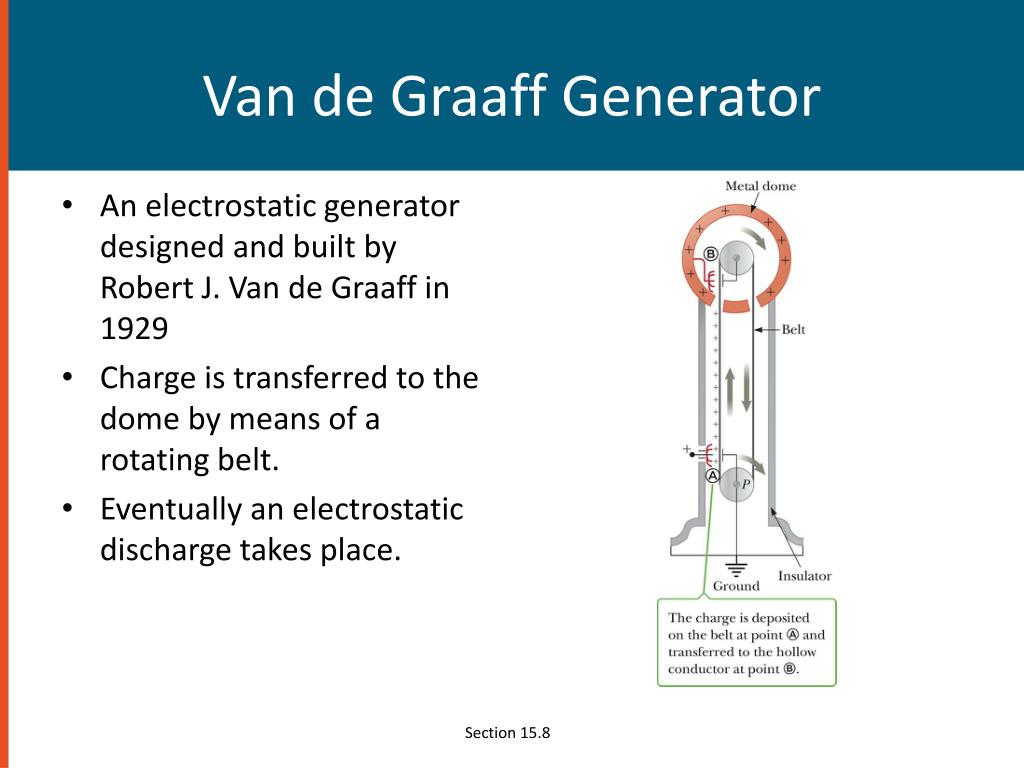 Van de Graaff Generator

• An electrostatic generator designed and built by Robert J. Van de Graaff in 1929
• Charge is transferred to the dome by means of a rotating belt.
• Eventually an electrostatic discharge takes place.

Metal dome

B

Belt

A

P

Ground

Insulator

The charge is deposited on the belt at point Ⓐ and transferred to the hollow conductor at point Ⓑ.

Section 15.8